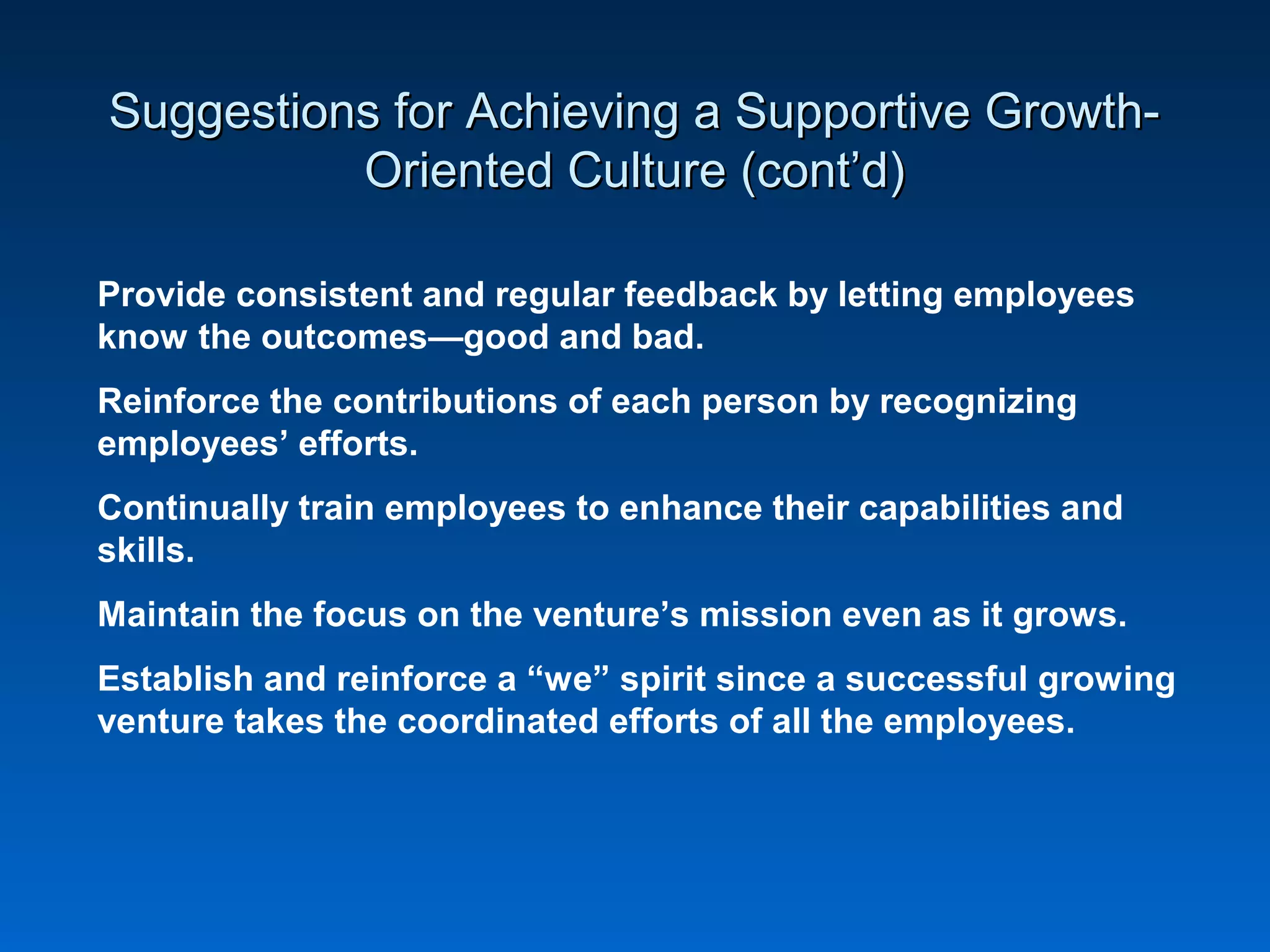 Suggestions for Achieving a Supportive Growth-Oriented Culture (cont’d)

Provide consistent and regular feedback by letting employees know the outcomes—good and bad.

Reinforce the contributions of each person by recognizing employees’ efforts.

Continually train employees to enhance their capabilities and skills.

Maintain the focus on the venture’s mission even as it grows.

Establish and reinforce a “we” spirit since a successful growing venture takes the coordinated efforts of all the employees.